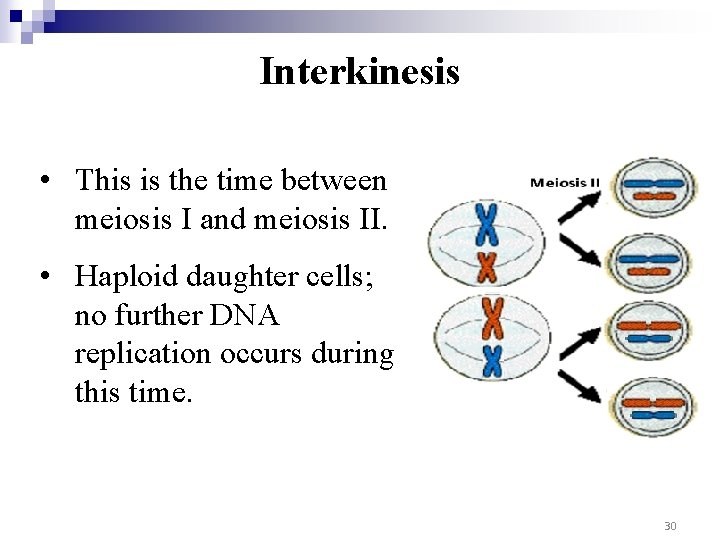 Interkinesis

• This is the time between meiosis I and meiosis II.

• Haploid daughter cells; no further DNA replication occurs during this time.

Meiosis II

30